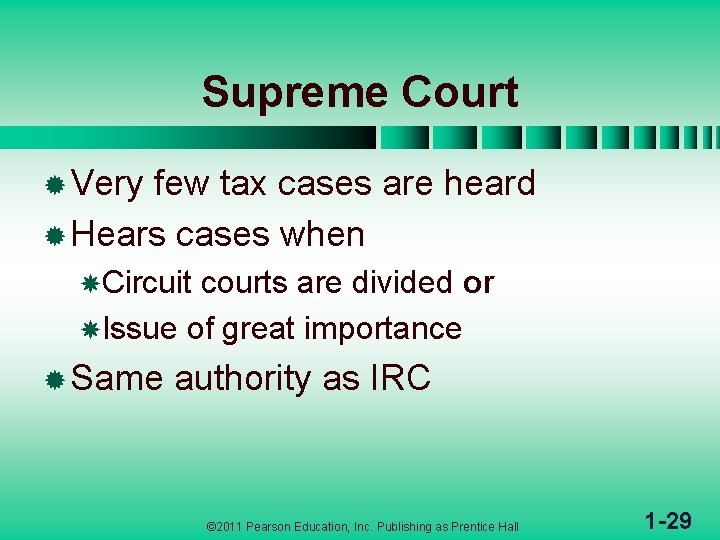 Supreme Court

Very few tax cases are heard

Hears cases when

Circuit courts are divided or

Issue of great importance

Same authority as IRC

©2011 Pearson Education, Inc. Publishing as Prentice Hall

1-29